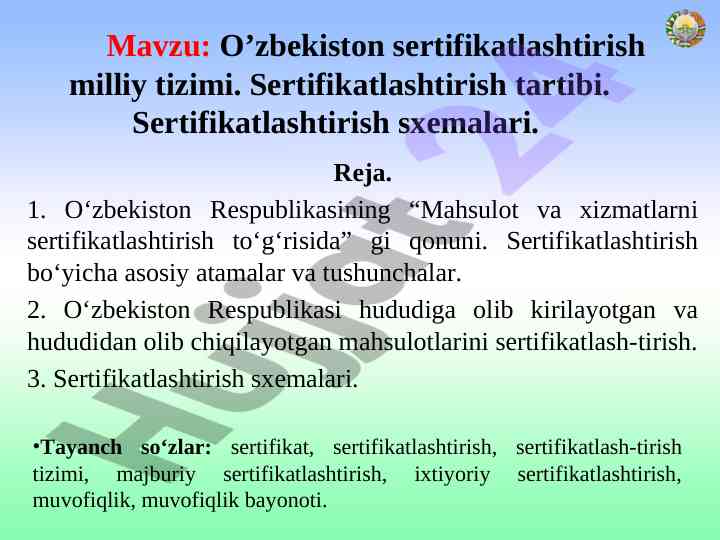 Mavzu: O’zbekiston sertifikatlashtirish milliy tizimi. Sertifikatlashtirish tartibi. Sertifikatlashtirish sxemalari.

Reja.

1. O‘zbekiston Respublikasining “Mahsulot va xizmatlarni sertifikatlashtirish to‘g‘risida” gi qonuni. Sertifikatlashtirish bo‘yicha asosiy atamalar va tushunchalar.

2. O‘zbekiston Respublikasi hududiga olib kirilayotgan va hududidan olib chiqilayotgan mahsulotlarini sertifikatlash-tirish.

3. Sertifikatlashtirish sxemalari.

•Tayanch so‘zlar: sertifikat, sertifikatlashtirish, sertifikatlash-tirish tizimi, majburiy sertifikatlashtirish, ixtiyoriy sertifikatlashtirish, muvofiqlik, muvofiqlik bayonoti.

Hujjat 24